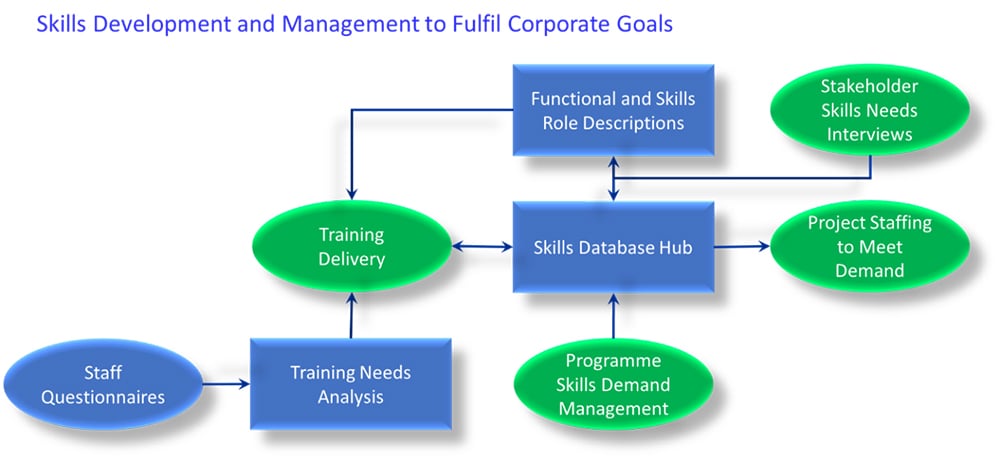 Skills Development and Management to Fulfil Corporate Goals

Functional and Skills Role Descriptions

Stakeholder Skills Needs Interviews

Training Delivery

Skills Database Hub

Project Staffing to Meet Demand

Staff Questionnaires

Training Needs Analysis

Programme Skills Demand Management